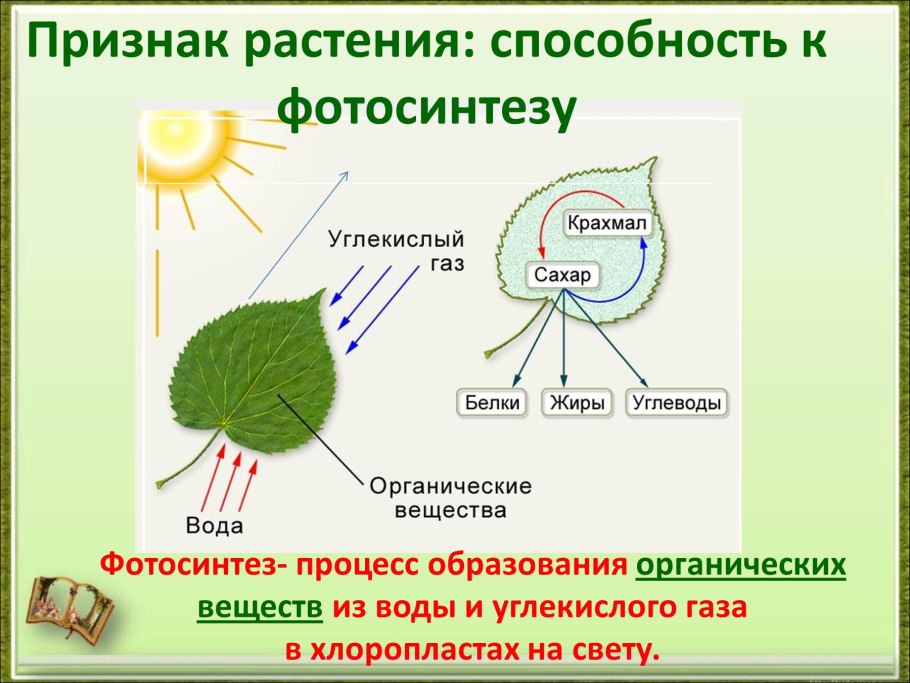 Признак растения: способность к фотосинтезу

Углекислый газ

Крахмал

Сахар

Белки

Жиры

Углеводы

Органические вещества

Вода

Фотосинтез- процесс образования органических веществ из воды и углекислого газа в хлоропластах на свету.